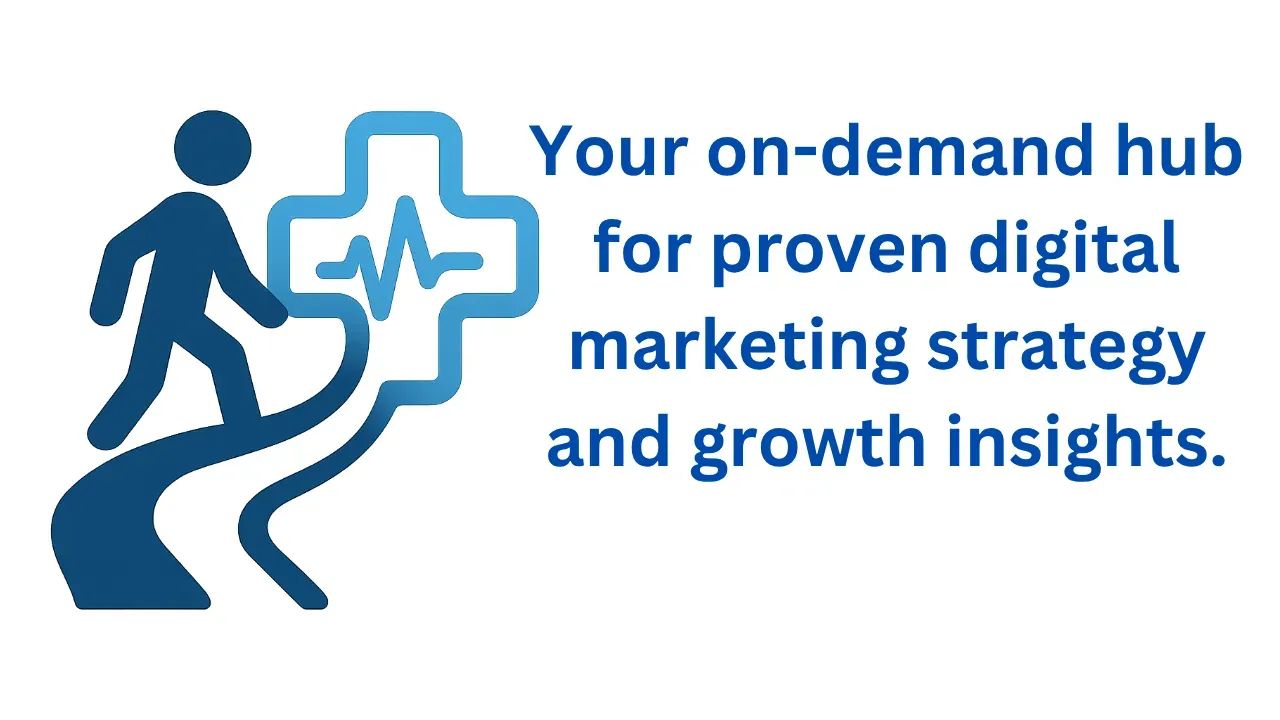 Your on-demand hub for proven digital marketing strategy and growth insights.